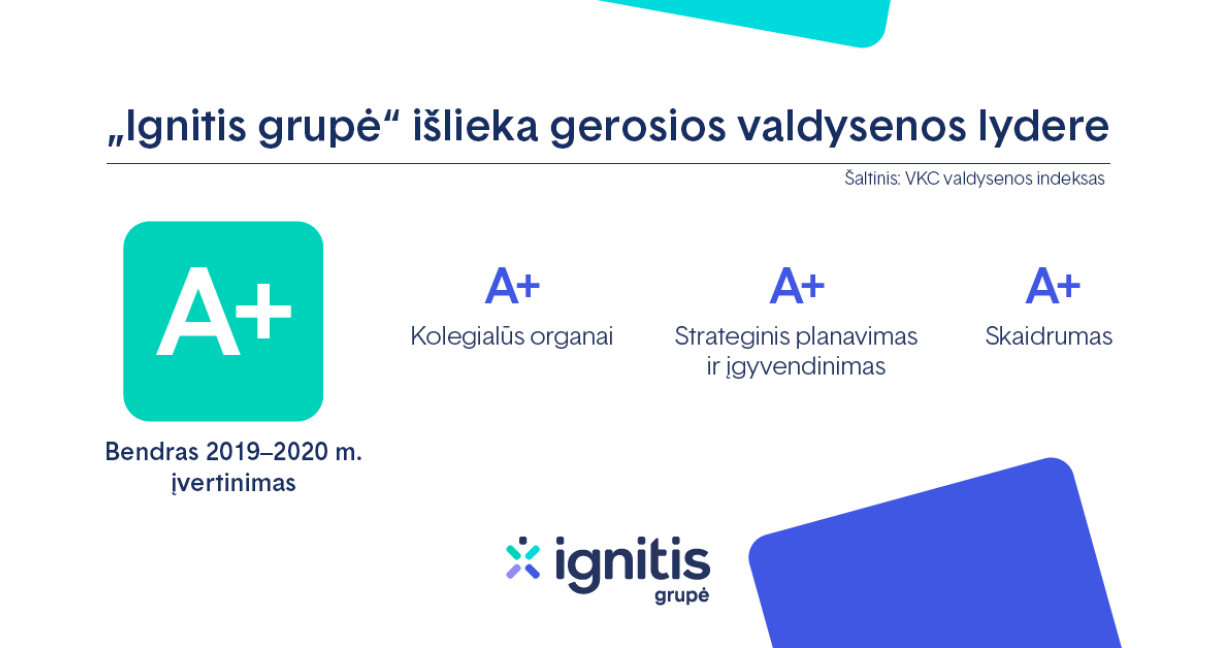 „Ignitis grupė“ išlieka gerosios valdysenos lydere

Šaltinis: VKC valdysenos indeksas

A+

Bendras 2019–2020 m. įvertinimas

A+
Kolegialūs organai

A+
Strateginis planavimas ir įgyvendinimas

A+
Skaidrumas

ignitis grupė